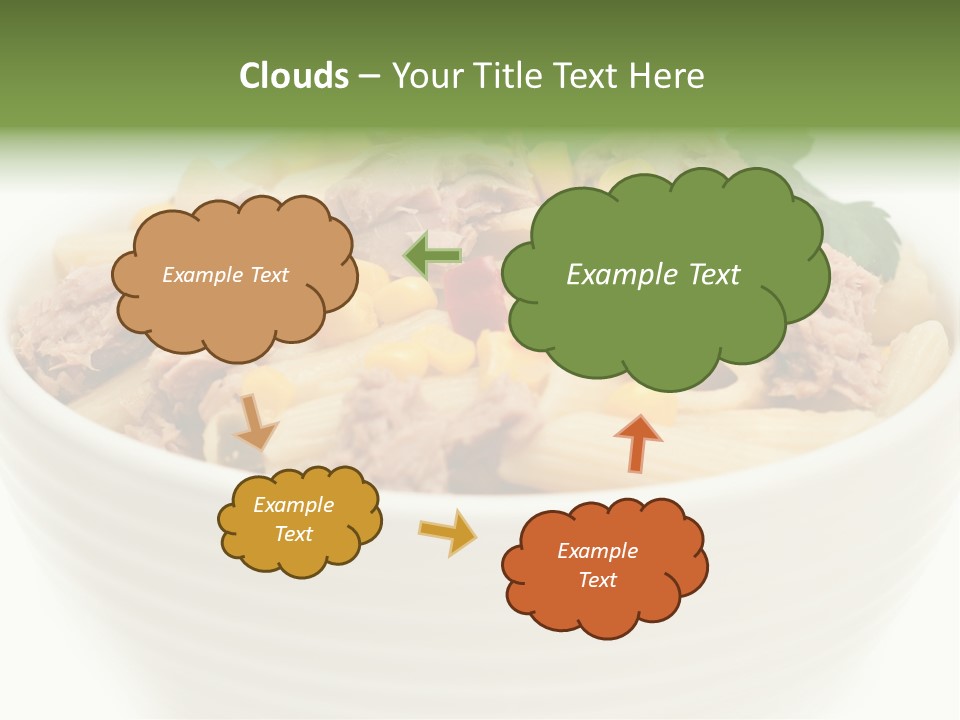 Clouds – Your Title Text Here

Example Text

Example Text

Example Text

Example Text